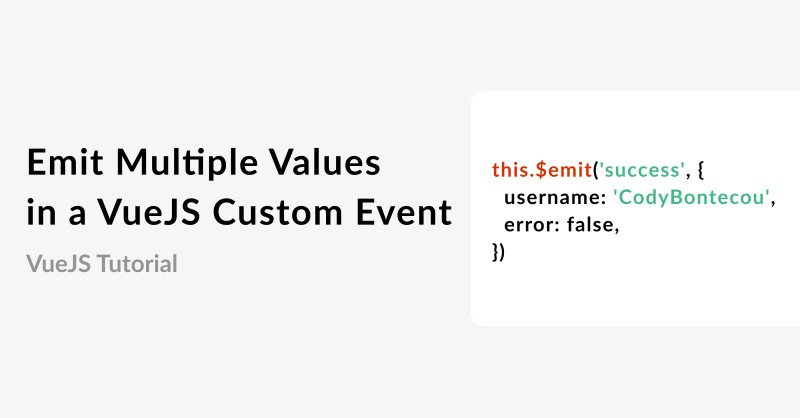 Emit Multiple Values in a VueJS Custom Event

VueJS Tutorial

this.$emit('success', {
  username: 'CodyBontecou',
  error: false,
})